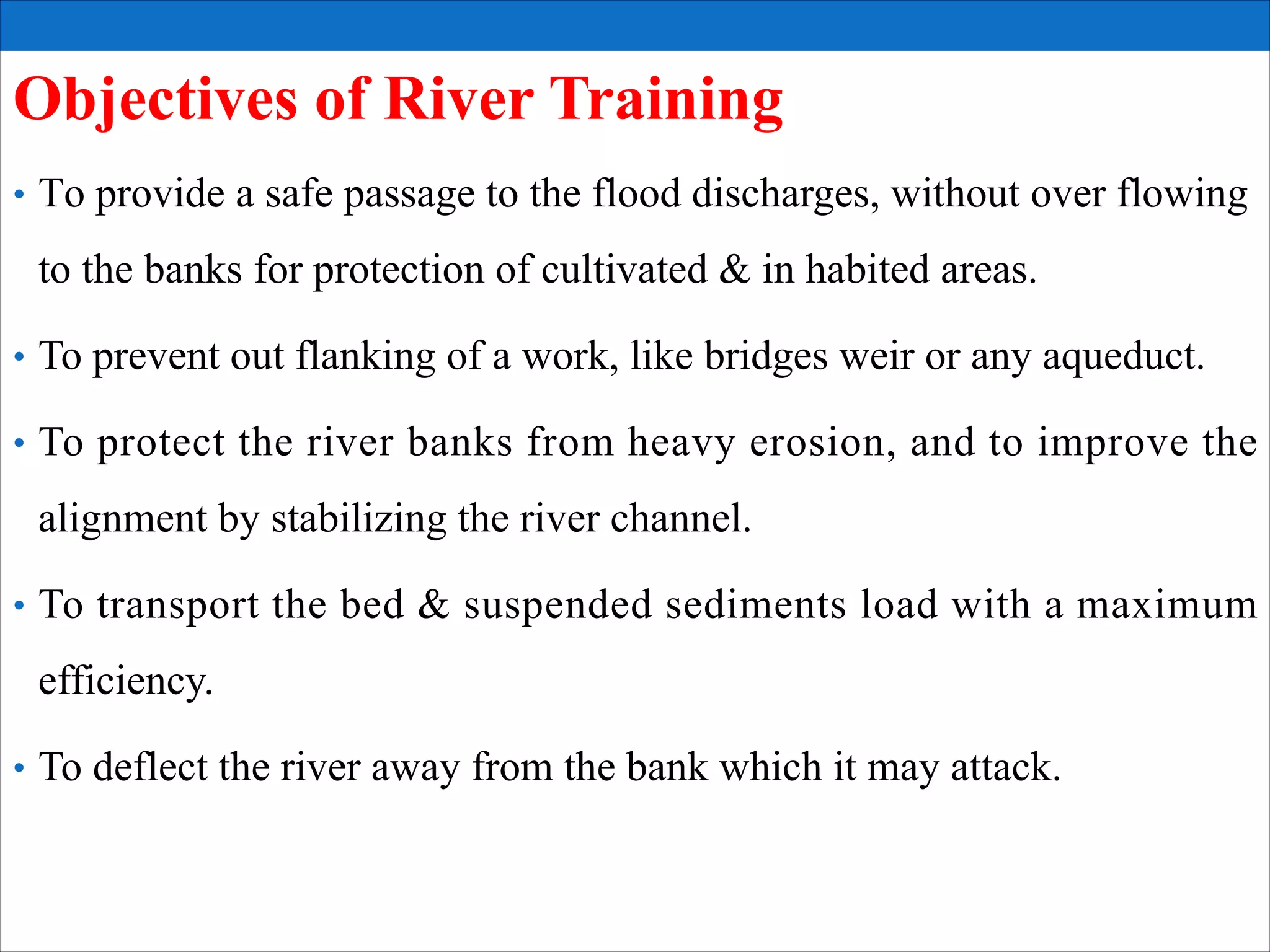 Objectives of River Training

• To provide a safe passage to the flood discharges, without over flowing to the banks for protection of cultivated & in habited areas.

• To prevent out flanking of a work, like bridges weir or any aqueduct.

• To protect the river banks from heavy erosion, and to improve the alignment by stabilizing the river channel.

• To transport the bed & suspended sediments load with a maximum efficiency.

• To deflect the river away from the bank which it may attack.